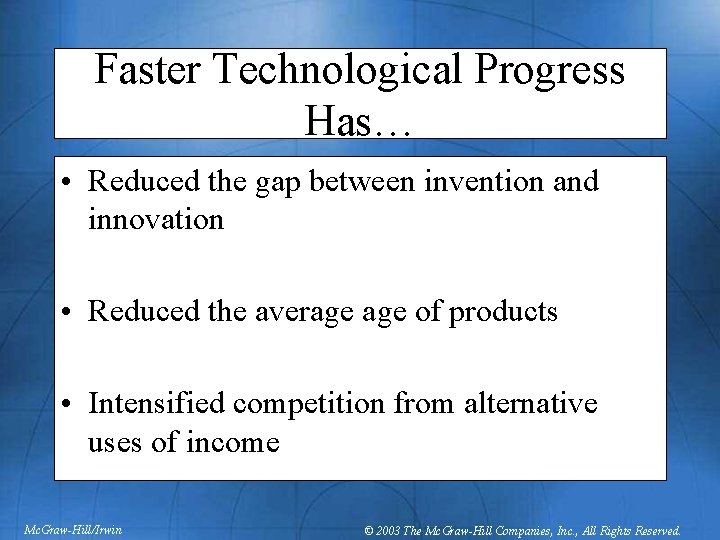 Faster Technological Progress Has…

• Reduced the gap between invention and innovation

• Reduced the average age of products

• Intensified competition from alternative uses of income

McGraw-Hill/Irwin

© 2003 The McGraw-Hill Companies, Inc., All Rights Reserved.